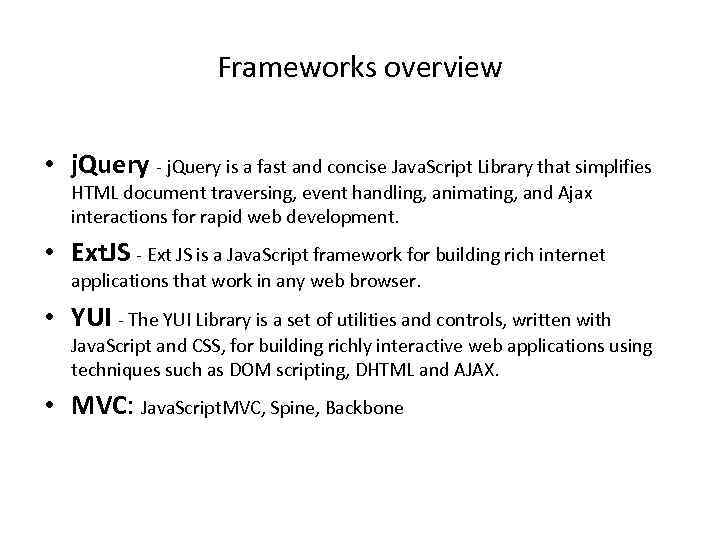 Frameworks overview

• jQuery - jQuery is a fast and concise JavaScript Library that simplifies HTML document traversing, event handling, animating, and Ajax interactions for rapid web development.

• ExtJS - Ext JS is a JavaScript framework for building rich internet applications that work in any web browser.

• YUI - The YUI Library is a set of utilities and controls, written with JavaScript and CSS, for building richly interactive web applications using techniques such as DOM scripting, DHTML and AJAX.

• MVC: JavaScriptMVC, Spine, Backbone